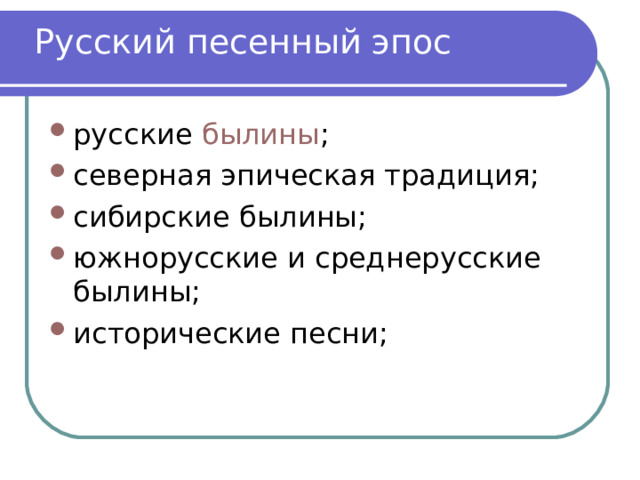 Русский песенный эпос

- русские былины;
- северная эпическая традиция;
- сибирские былины;
- южнорусские и среднерусские былины;
- исторические песни;